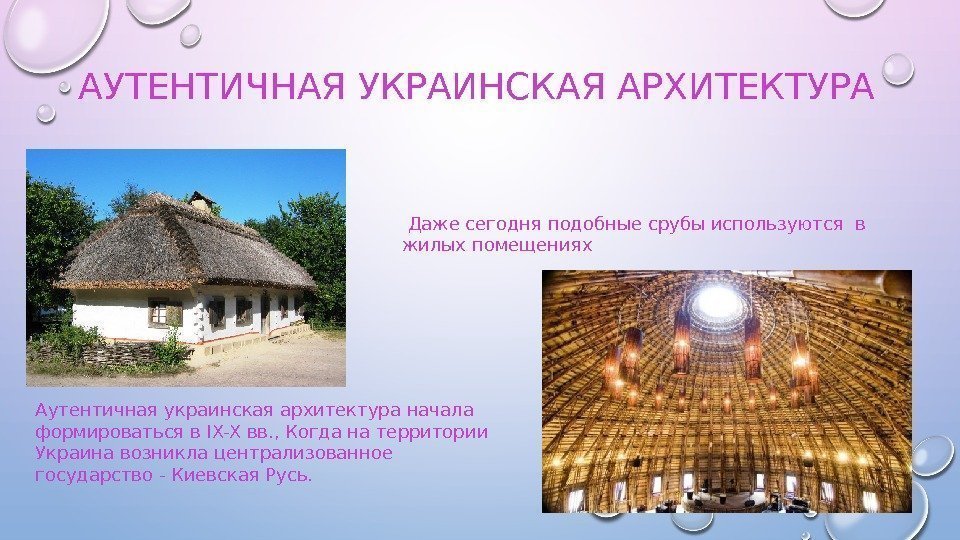 АУТЕНТИЧНАЯ УКРАИНСКАЯ АРХИТЕКТУРА

Даже сегодня подобные срубы используются в жилых помещениях

Аутентичная украинская архитектура начала формироваться в IX-X вв., Когда на территории Украина возникла централизованное государство - Киевская Русь.